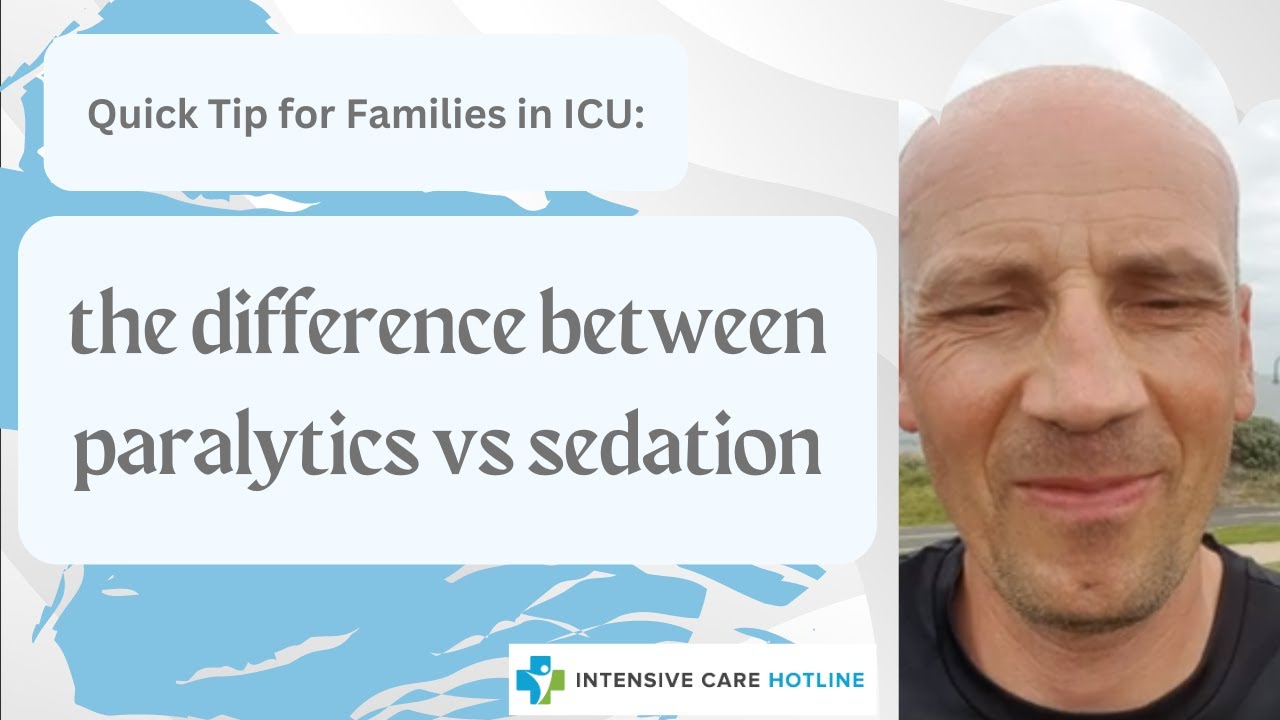 Quick Tip for Families in ICU:

the difference between paralytics vs sedation

INTENSIVE CARE HOTLINE